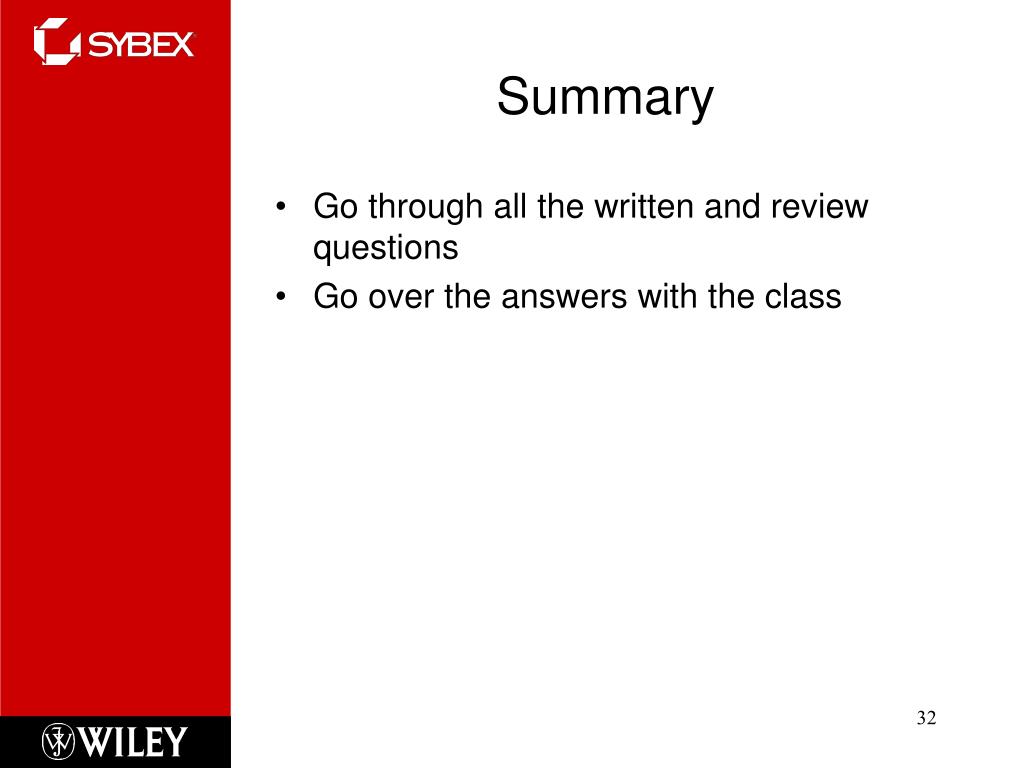 SYBEX

Summary

• Go through all the written and review questions
• Go over the answers with the class

WILEY

32